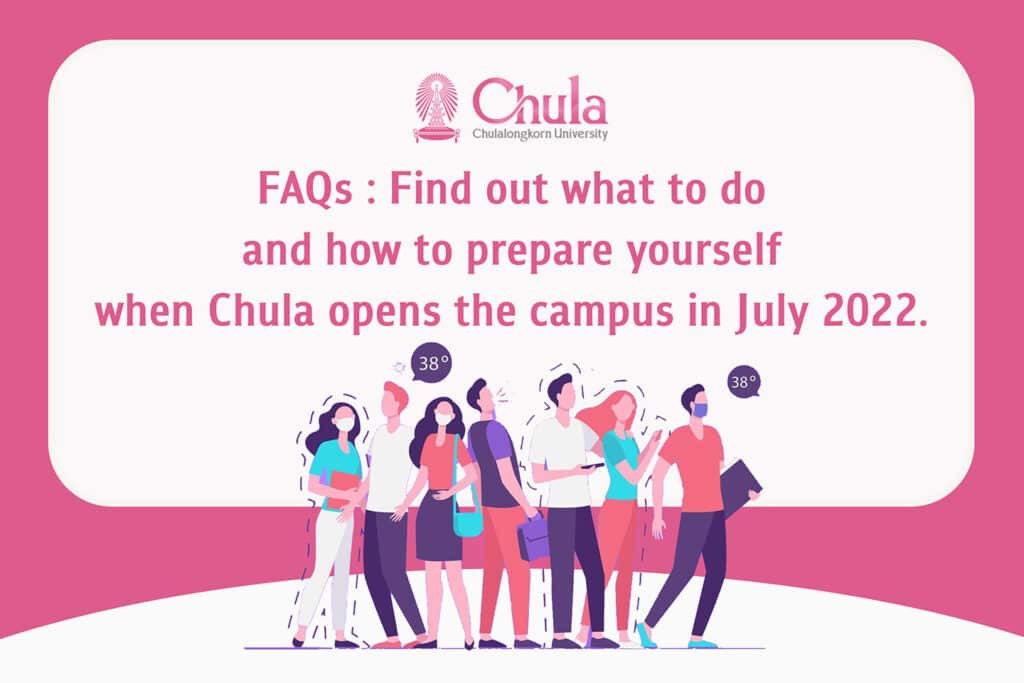 Chula
Chulalongkorn University

FAQs : Find out what to do and how to prepare yourself when Chula opens the campus in July 2022.

38°

38°